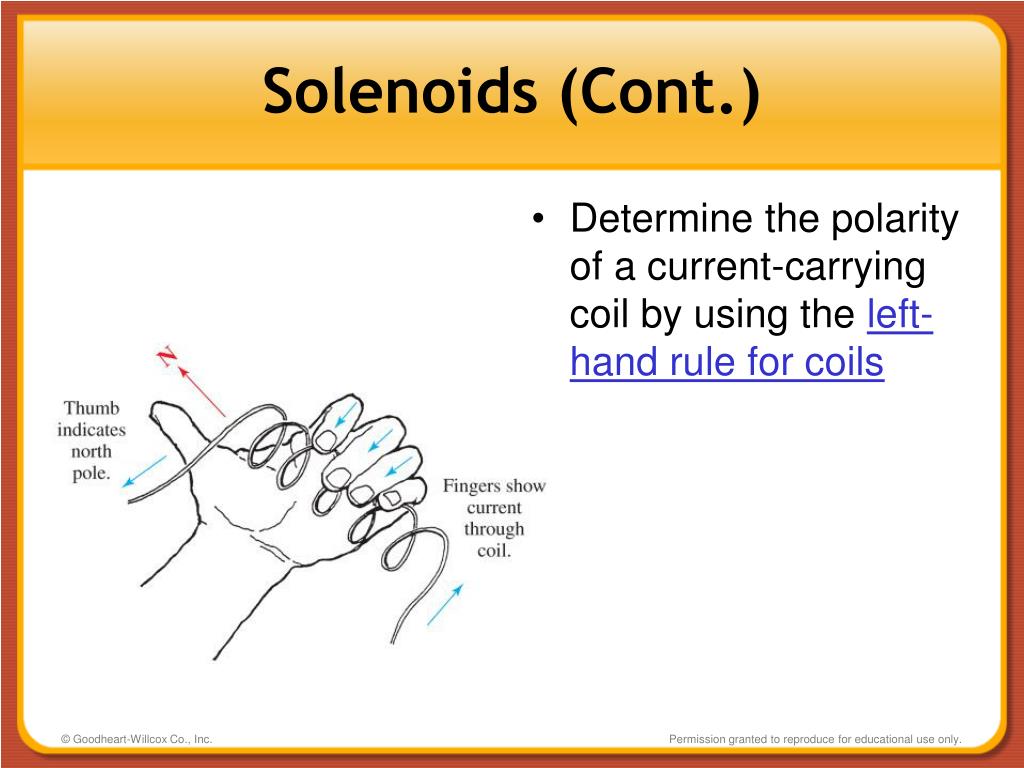 Solenoids (Cont.)

• Determine the polarity of a current-carrying coil by using the left-hand rule for coils

N

Thumb indicates north pole.

Fingers show current through coil.

© Goodheart-Willcox Co., Inc.

Permission granted to reproduce for educational use only.